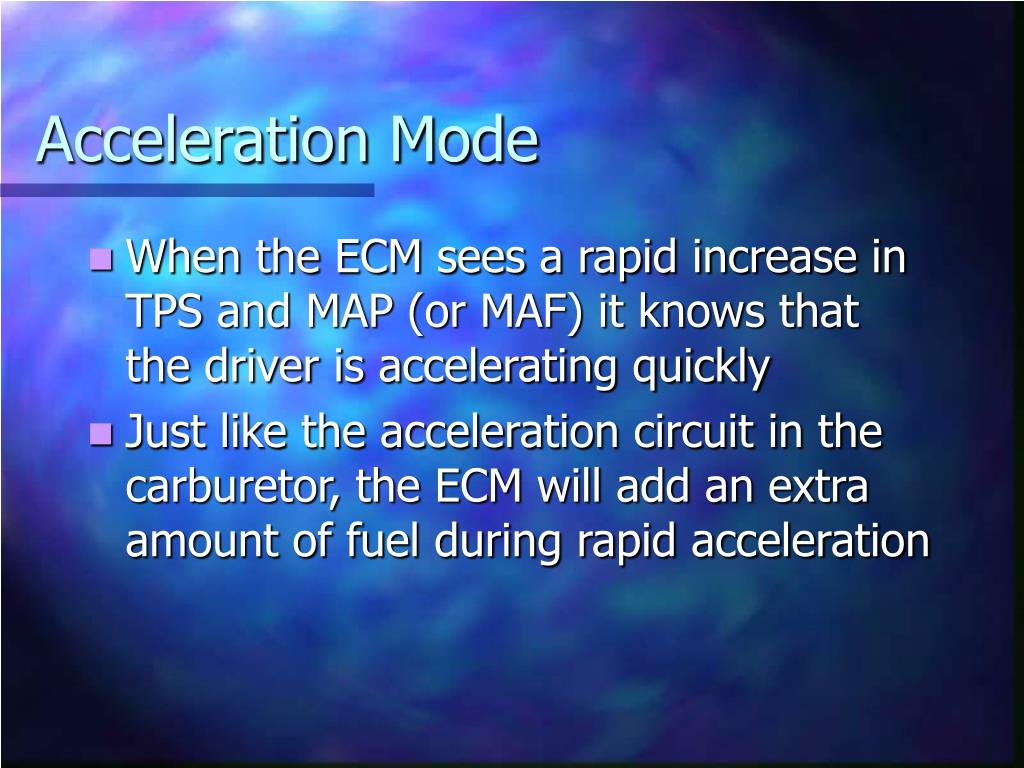 Acceleration Mode

When the ECM sees a rapid increase in TPS and MAP (or MAF) it knows that the driver is accelerating quickly

Just like the acceleration circuit in the carburetor, the ECM will add an extra amount of fuel during rapid acceleration